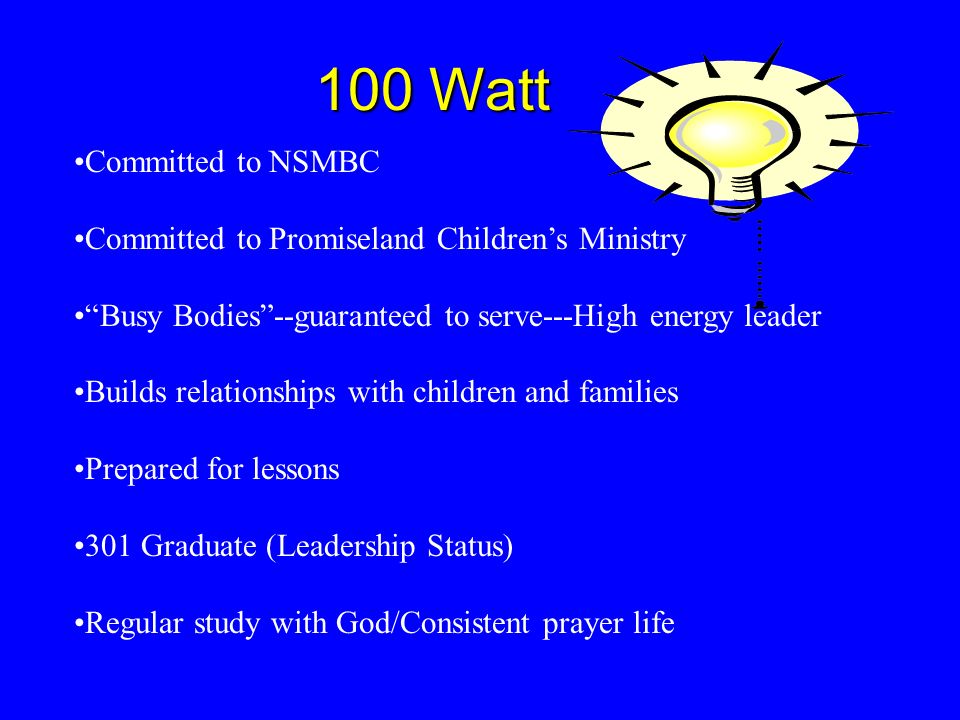 100 Watt

•Committed to NSMBC

•Committed to Promiseland Children’s Ministry

•“Busy Bodies”--guaranteed to serve---High energy leader

•Builds relationships with children and families

•Prepared for lessons

•301 Graduate (Leadership Status)

•Regular study with God/Consistent prayer life